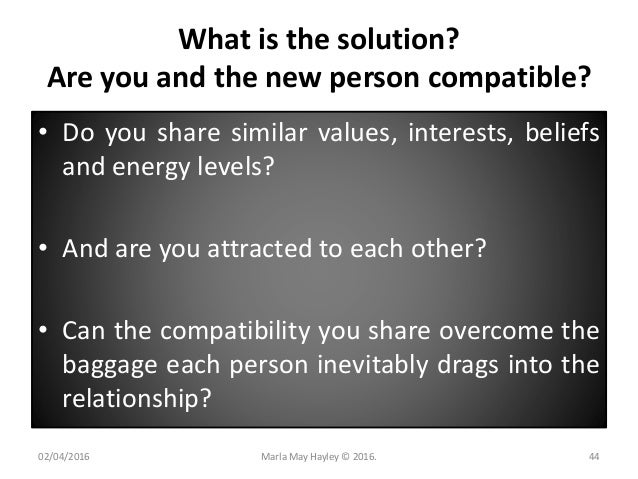 What is the solution?
Are you and the new person compatible?

• Do you share similar values, interests, beliefs and energy levels?

• And are you attracted to each other?

• Can the compatibility you share overcome the baggage each person inevitably drags into the relationship?

02/04/2016

Marla May Hayley © 2016.

44